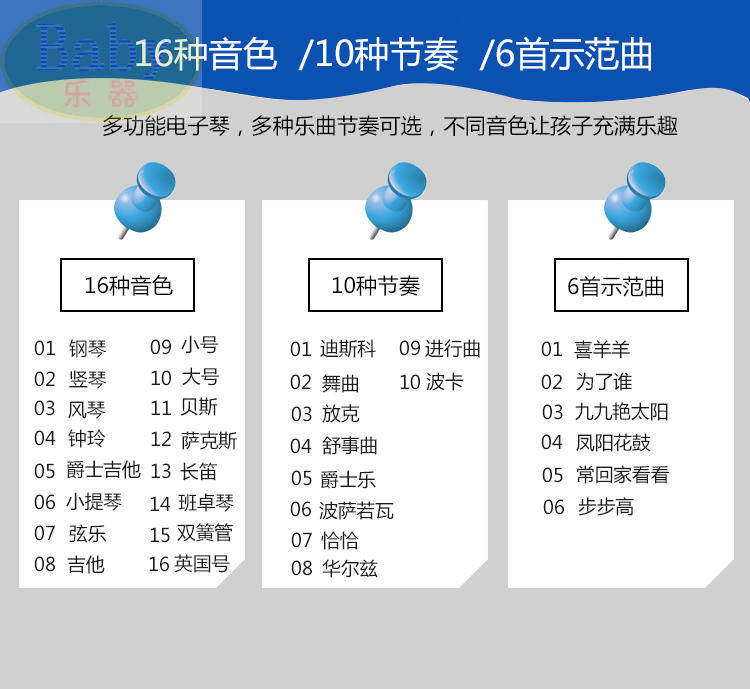 Baby 乐器

16种音色 /10种节奏 /6首示范曲

多功能电子琴，多种乐曲节奏可选，不同音色让孩子充满乐趣

16种音色

01 钢琴
02 竖琴
03 风琴
04 钟玲
05 爵士吉他
06 小提琴
07 弦乐
08 吉他
09 小号
10 大号
11 贝斯
12 萨克斯
13 长笛
14 班卓琴
15 双簧管
16 英国号

10种节奏

01 迪斯科
02 舞曲
03 放克
04 舒事曲
05 爵士乐
06 波萨若瓦
07 恰恰
08 华尔兹
09 进行曲
10 波卡

6首示范曲

01 喜羊羊
02 为了谁
03 九九艳太阳
04 凤阳花鼓
05 常回家看看
06 步步高